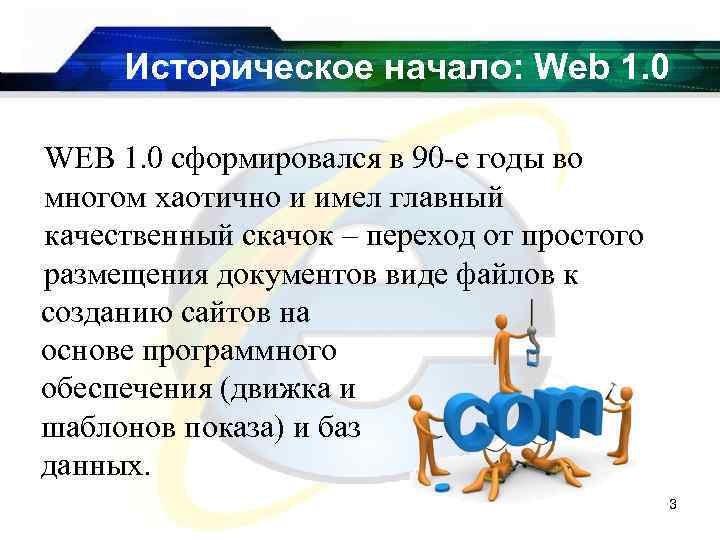 Историческое начало: Web 1.0

WEB 1.0 сформировался в 90-е годы во многом хаотично и имел главный качественный скачок – переход от простого размещения документов виде файлов к созданию сайтов на основе программного обеспечения (движка и шаблонов показа) и баз данных.

com

3